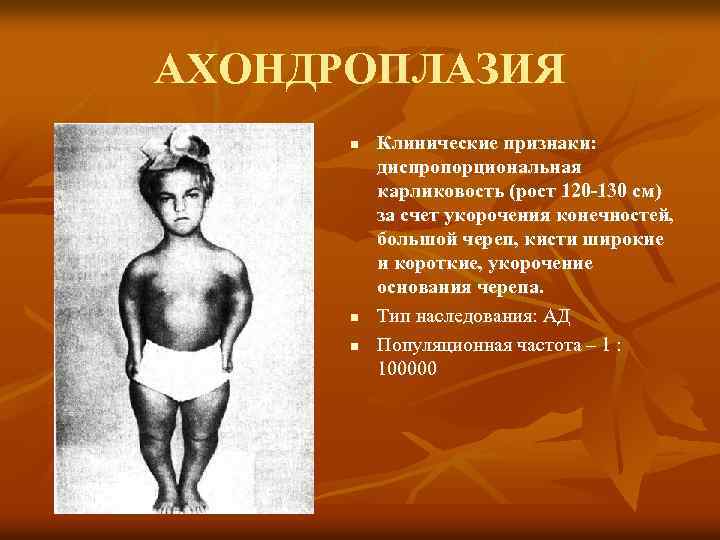 АХОНДРОПЛАЗИЯ

- Клинические признаки: диспропорциональная карликовость (рост 120-130 см) за счет укорочения конечностей, большой череп, кисти широкие и короткие, укорочение основания черепа.
- Тип наследования: АД
- Популяционная частота – 1 : 100000